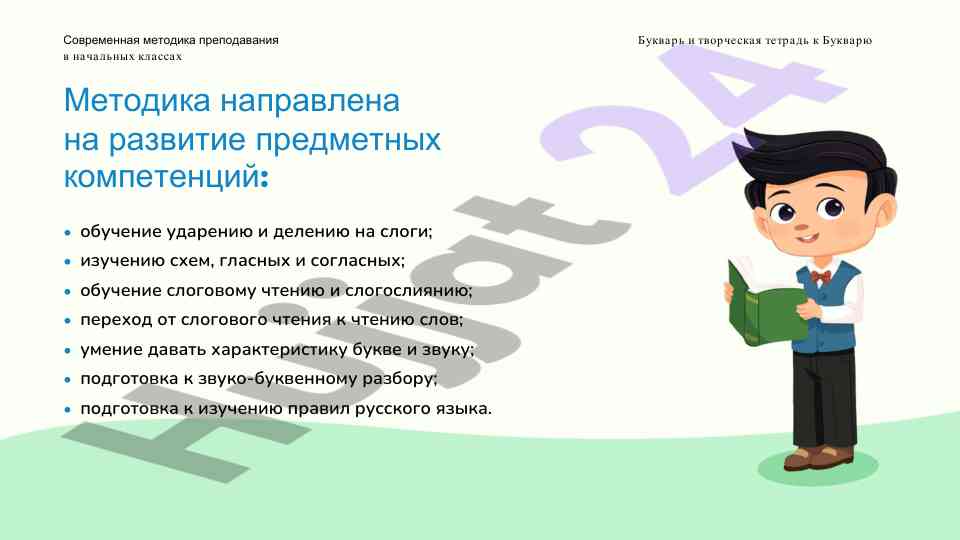 Современная методика преподавания в начальных классах

Букварь и творческая тетрадь к Букварю

Методика направлена на развитие предметных компетенций:

• обучение ударению и делению на слоги;
• изучению схем, гласных и согласных;
• обучение слоговому чтению и слогослиянию;
• переход от слогового чтения к чтению слов;
• умение давать характеристику букве и звуку;
• подготовка к звуко-буквенному разбору;
• подготовка к изучению правил русского языка.

Hujat 24